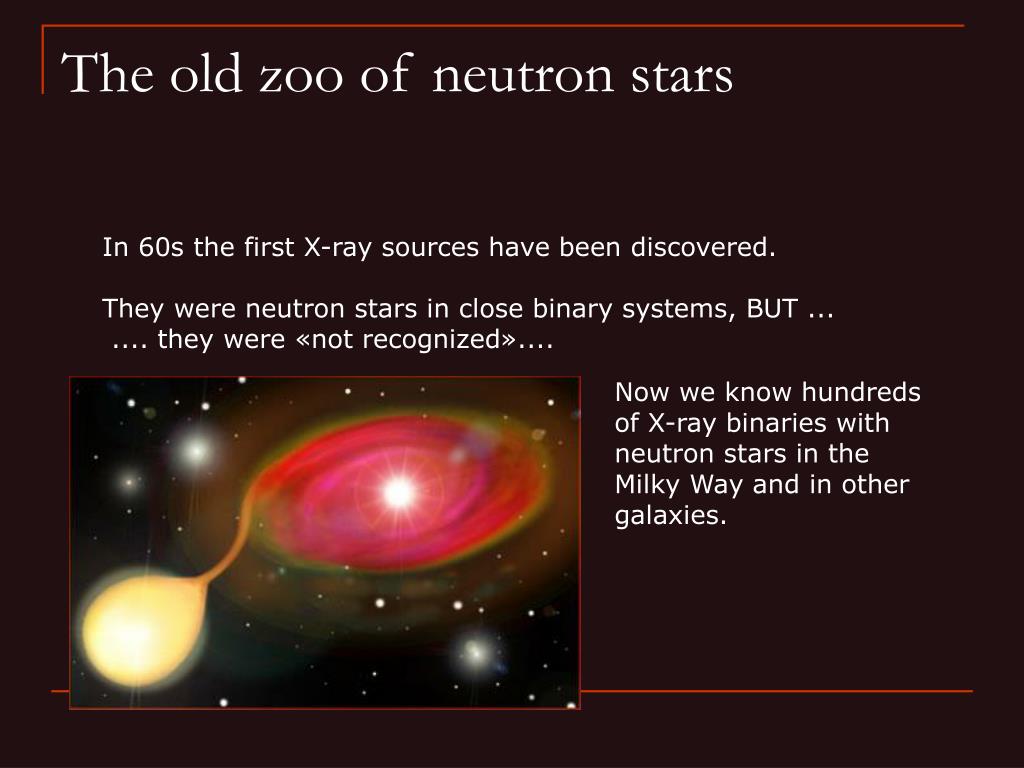 The old zoo of neutron stars

In 60s the first X-ray sources have been discovered.

They were neutron stars in close binary systems, BUT ...
.... they were «not recognized»....

Now we know hundreds of X-ray binaries with neutron stars in the Milky Way and in other galaxies.